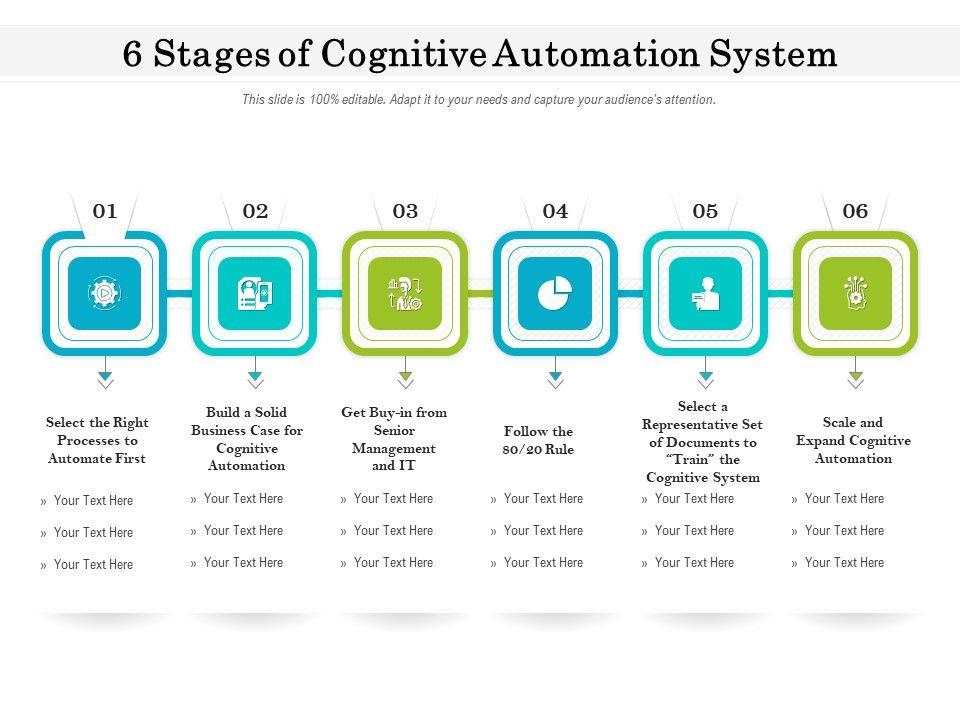 6 Stages of Cognitive Automation System

This slide is 100% editable. Adapt it to your needs and capture your audience's attention.

01

Select the Right Processes to Automate First

» Your Text Here

» Your Text Here

» Your Text Here

02

Build a Solid Business Case for Cognitive Automation

» Your Text Here

» Your Text Here

» Your Text Here

03

Get Buy-in from Senior Management and IT

» Your Text Here

» Your Text Here

» Your Text Here

04

Follow the 80/20 Rule

» Your Text Here

» Your Text Here

» Your Text Here

05

Select a Representative Set of Documents to "Train" the Cognitive System

» Your Text Here

» Your Text Here

» Your Text Here

06

Scale and Expand Cognitive Automation

» Your Text Here

» Your Text Here

» Your Text Here